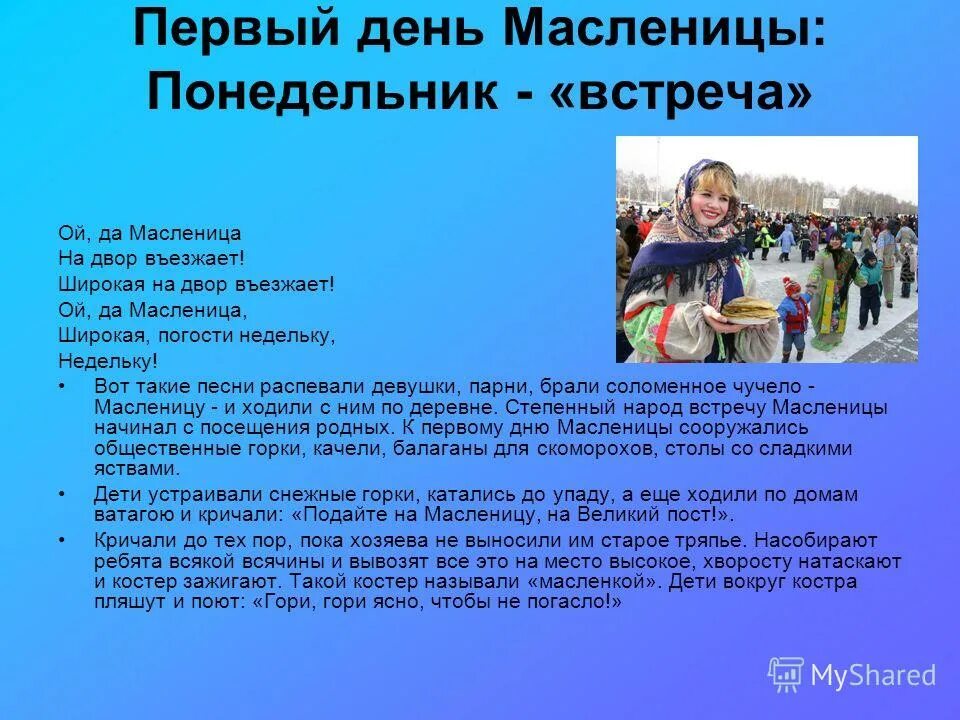 Первый день Масленицы: Понедельник - «встреча»

Ой, да Масленица
На двор въезжает!
Широкая на двор въезжает!
Ой, да Масленица,
Широкая, погости недельку,
Недельку!

• Вот такие песни распевали девушки, парни, брали соломенное чучело - Масленицу - и ходили с ним по деревне. Степенный народ встречу Масленицы начинал с посещения родных. К первому дню Масленицы сооружались общественные горки, качели, балаганы для скоморохов, столы со сладкими яствами.
• Дети устраивали снежные горки, катались до упаду, а еще ходили по домам ватагою и кричали: «Подайте на Масленицу, на Великий пост!».
• Кричали до тех пор, пока хозяева не выносили им старое тряпье. Насобирают ребята всякой всячины и вывозят все это на место высокое, хворосту натаскают и костер зажигают. Такой костер называли «масленкой». Дети вокруг костра пляшут и поют: «Гори, гори ясно, чтобы не погасло!»

MyShared